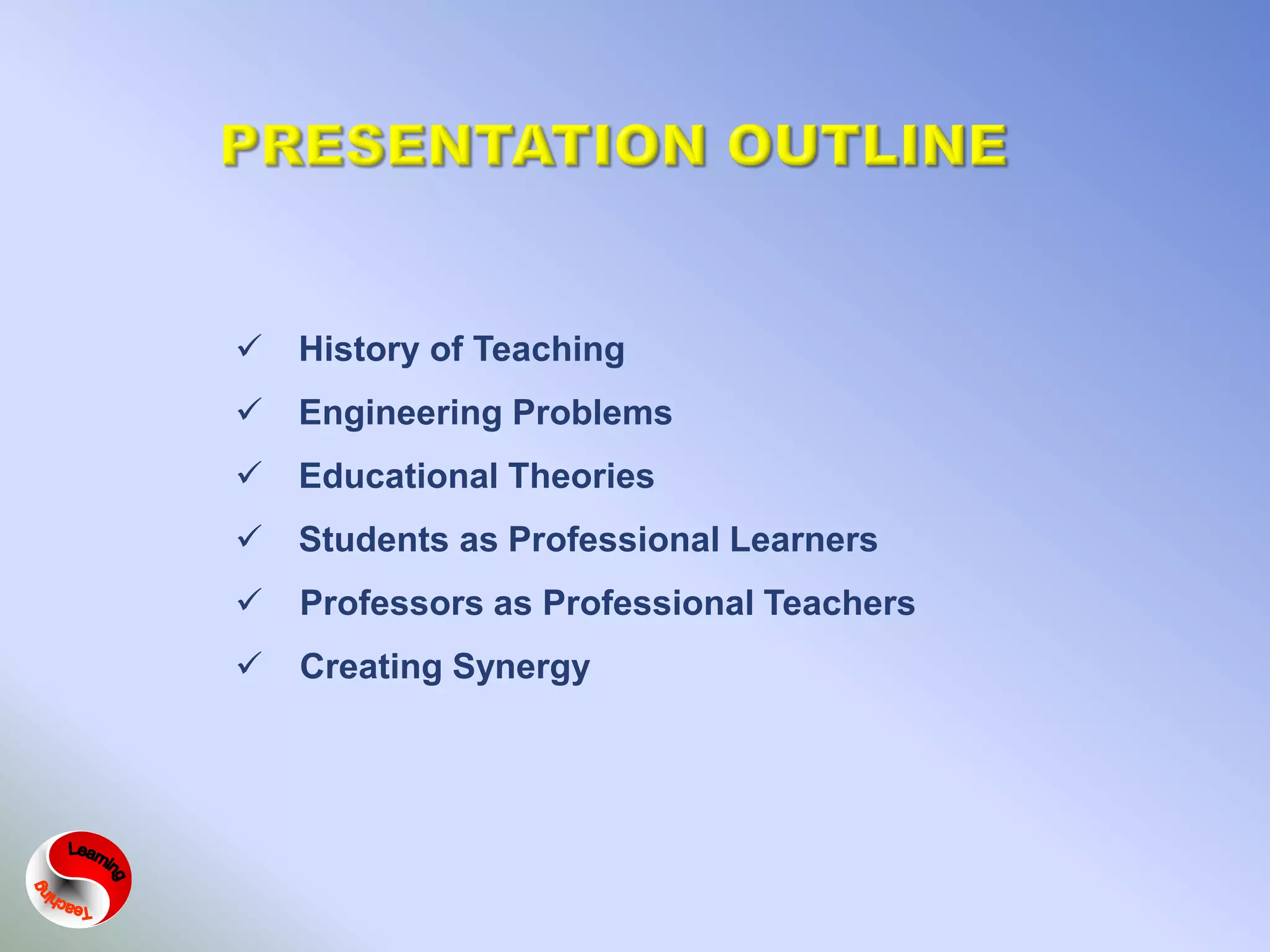 PRESENTATION OUTLINE

✓ History of Teaching

✓ Engineering Problems

✓ Educational Theories

✓ Students as Professional Learners

✓ Professors as Professional Teachers

✓ Creating Synergy

Learning

Teaching